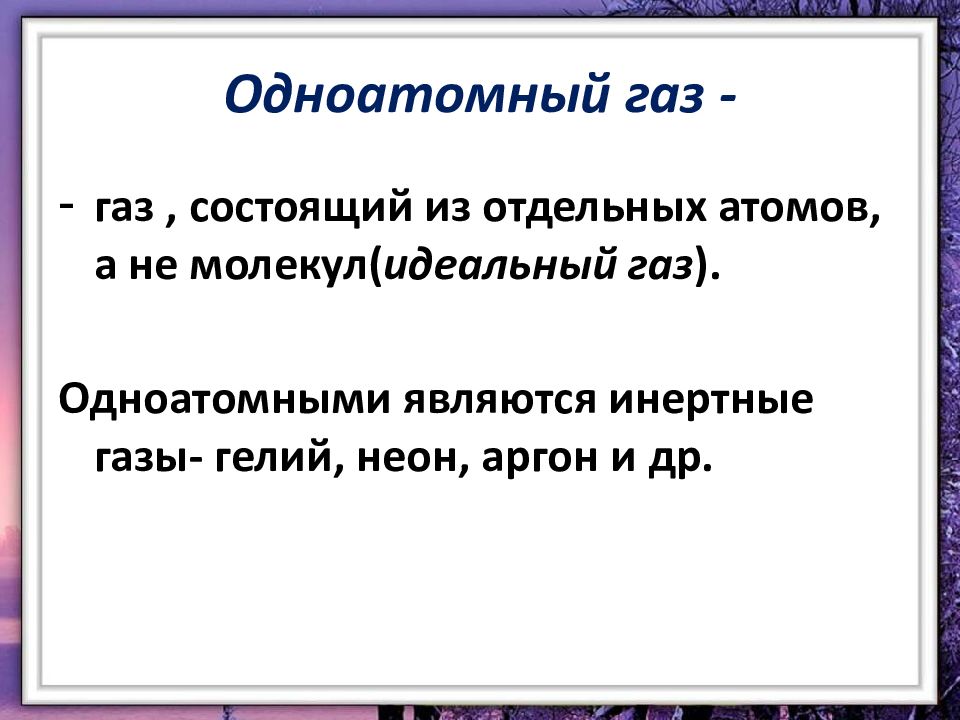 Одноатомный газ -

- газ , состоящий из отдельных атомов, а не молекул(идеальный газ).

Одноатомными являются инертные газы- гелий, неон, аргон и др.